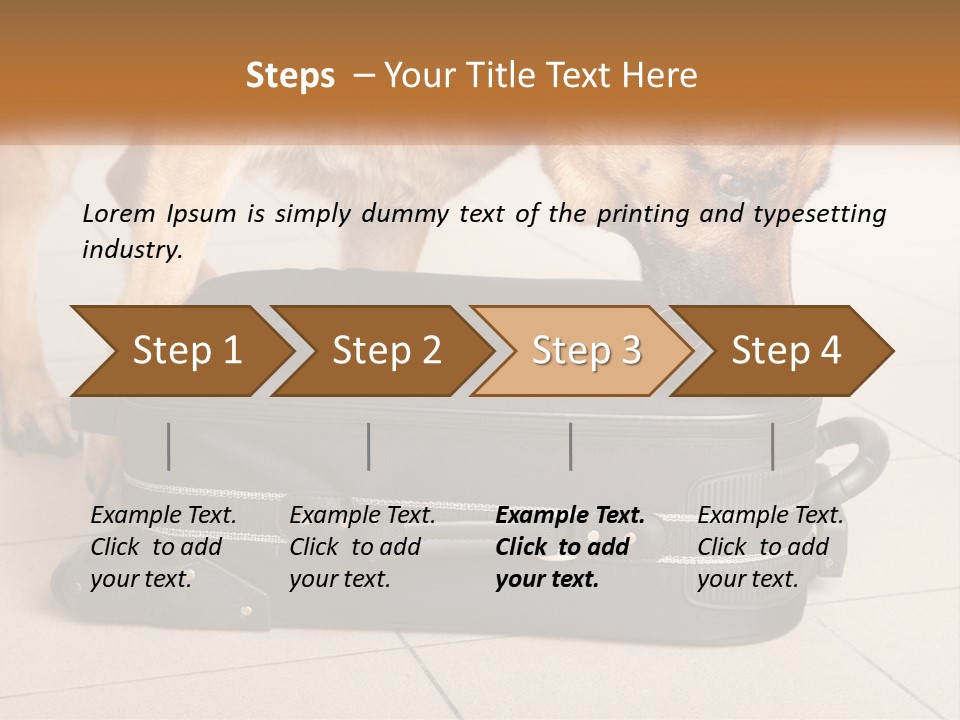 Steps – Your Title Text Here

Lorem Ipsum is simply dummy text of the printing and typesetting industry.

Step 1

Step 2

Step 3

Step 4

Example Text. Click to add your text.

Example Text. Click to add your text.

Example Text. Click to add your text.

Example Text. Click to add your text.